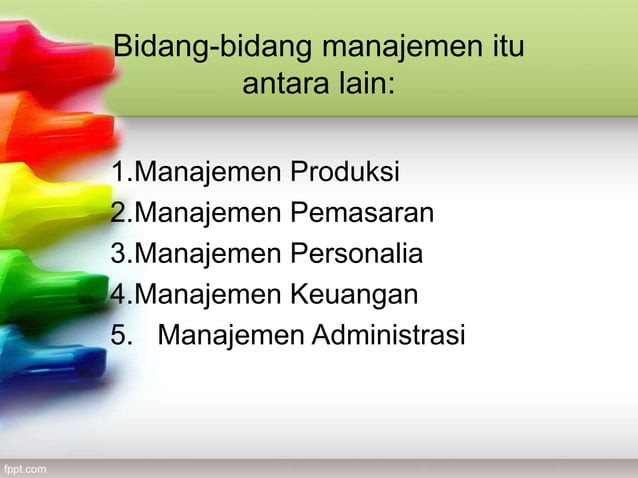 Bidang-bidang manajemen itu antara lain:

1.Manajemen Produksi
2.Manajemen Pemasaran
3.Manajemen Personalia
4.Manajemen Keuangan
5. Manajemen Administrasi

fppt.com